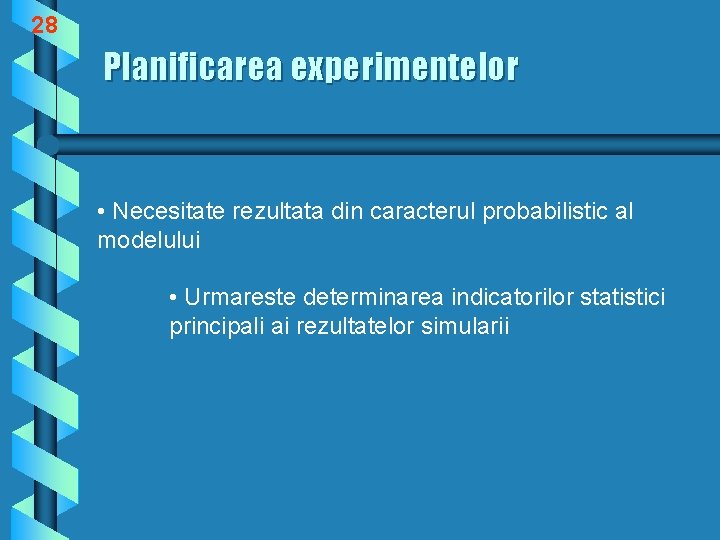 28

Planificarea experimentelor

• Necesitate rezultata din caracterul probabilistic al modelului

• Urmareste determinarea indicatorilor statistici principali ai rezultatelor simularii